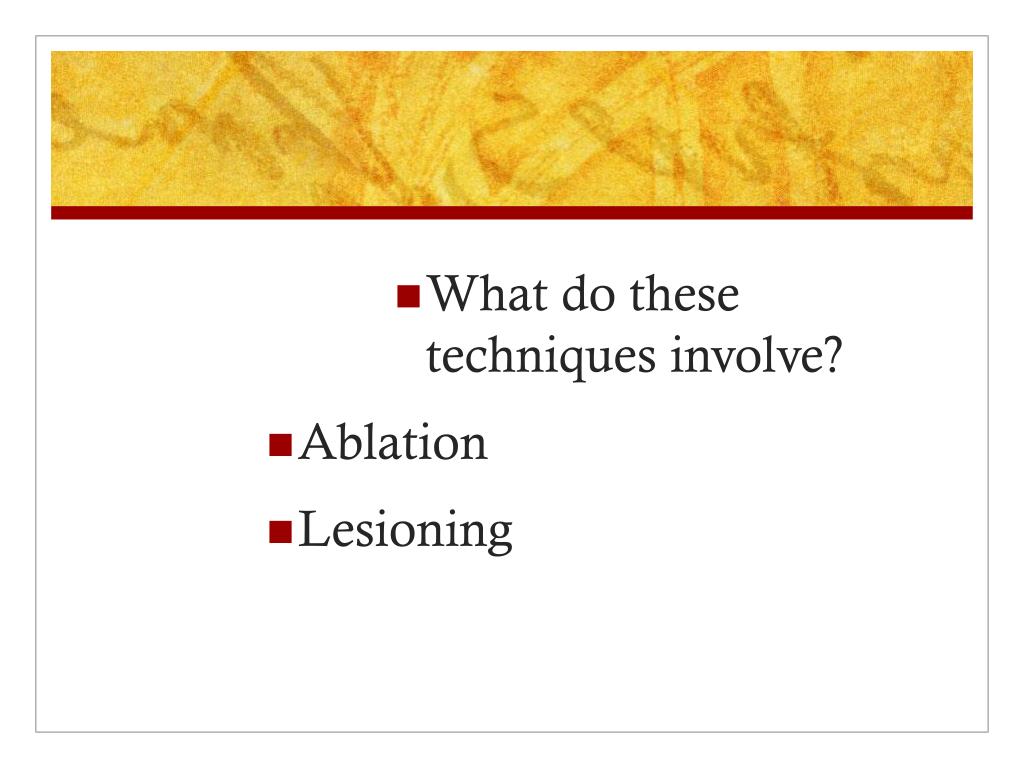 What do these techniques involve?

Ablation

Lesioning